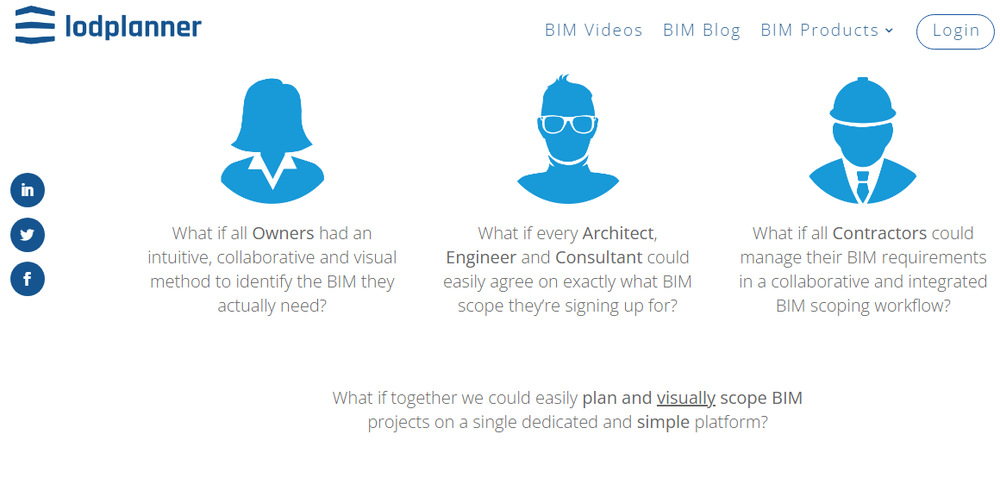 lodplanner

BIM Videos BIM Blog BIM Products Login

in

f

What if all Owners had an intuitive, collaborative and visual method to identify the BIM they actually need?

What if every Architect, Engineer and Consultant could easily agree on exactly what BIM scope they're signing up for?

What if all Contractors could manage their BIM requirements in a collaborative and integrated BIM scoping workflow?

What if together we could easily plan and visually scope BIM projects on a single dedicated and simple platform?